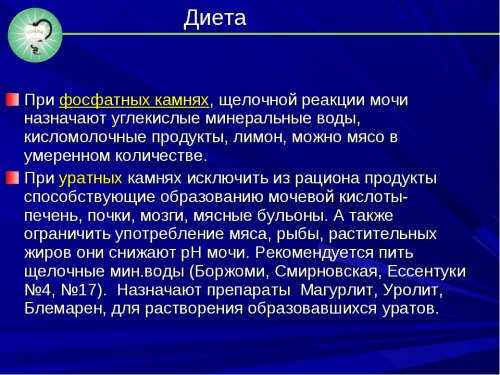 Диета

При фосфатных камнях, щелочной реакции мочи назначают углекислые минеральные воды, кисломолочные продукты, лимон, можно мясо в умеренном количестве.

При уратных камнях исключить из рациона продукты способствующие образованию мочевой кислоты- печень, почки, мозги, мясные бульоны. А также ограничить употребление мяса, рыбы, растительных жиров они снижают pH мочи. Рекомендуется пить щелочные мин.воды (Боржоми, Смирновская, Ессентуки №4, №17). Назначают препараты Магурлит, Уролит, Блемарен, для растворения образовавшихся уратов.